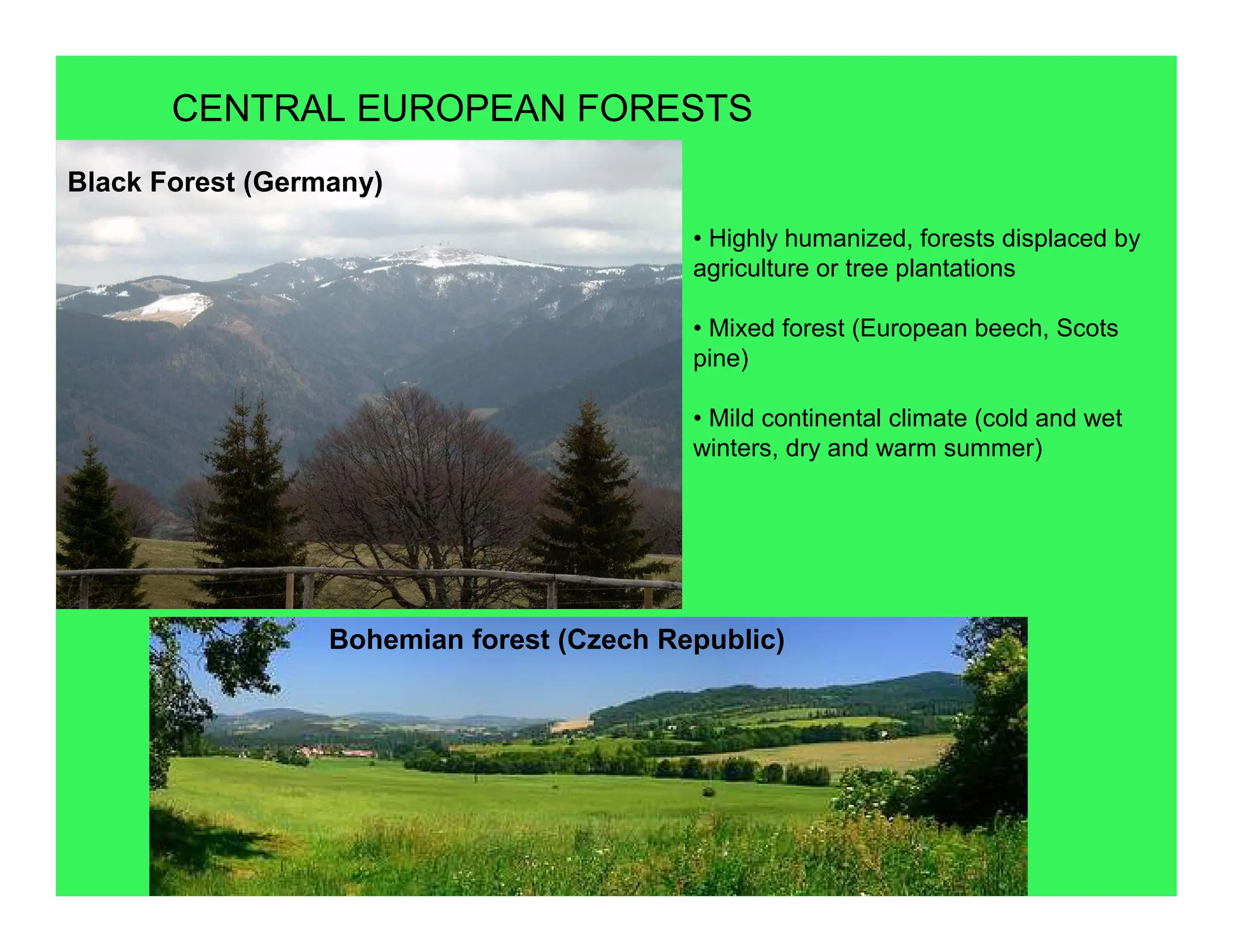 CENTRAL EUROPEAN FORESTS

Black Forest (Germany)

• Highly humanized, forests displaced by agriculture or tree plantations

• Mixed forest (European beech, Scots pine)

• Mild continental climate (cold and wet winters, dry and warm summer)

Bohemian forest (Czech Republic)